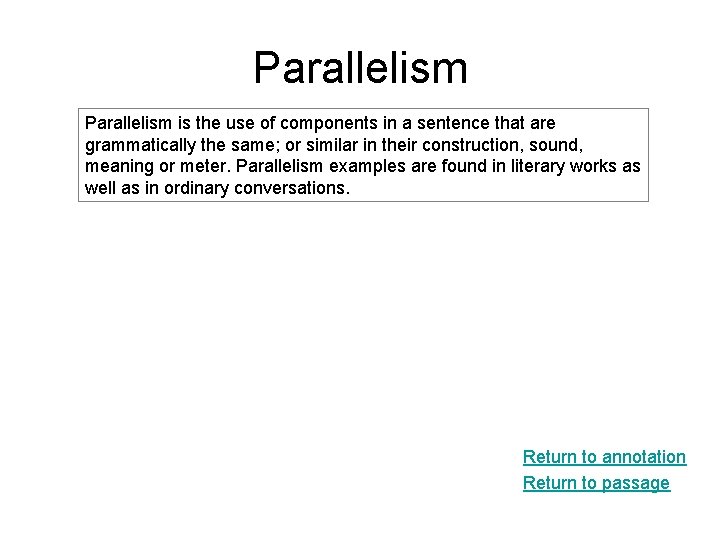 Parallelism

Parallelism is the use of components in a sentence that are grammatically the same; or similar in their construction, sound, meaning or meter. Parallelism examples are found in literary works as well as in ordinary conversations.

Return to annotation
Return to passage